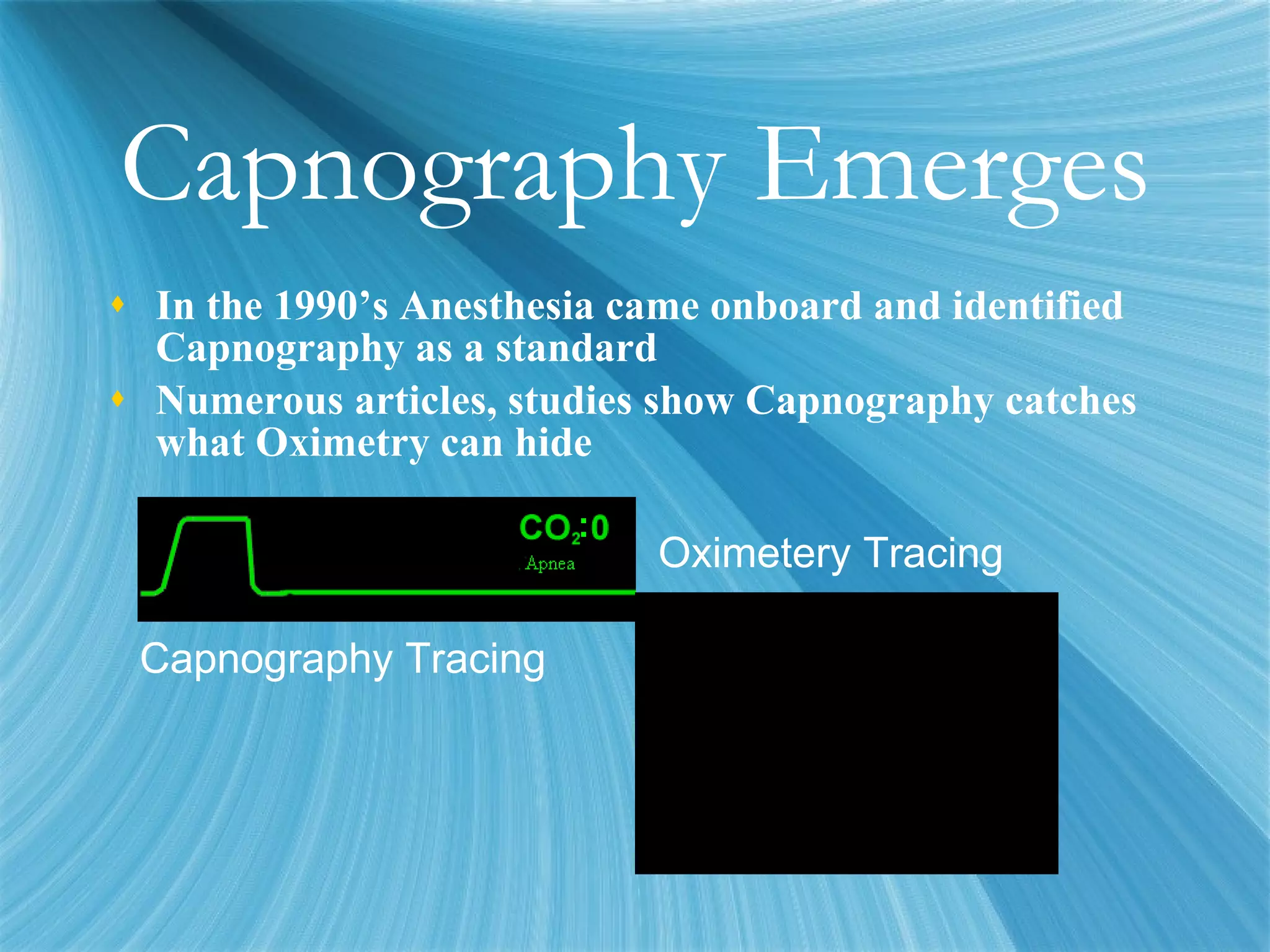 Capnography Emerges

♦ In the 1990's Anesthesia came onboard and identified Capnography as a standard

♦ Numerous articles, studies show Capnography catches what Oximetry can hide

$CO_2$:0

Apnea

Oximetery Tracing

Capnography Tracing